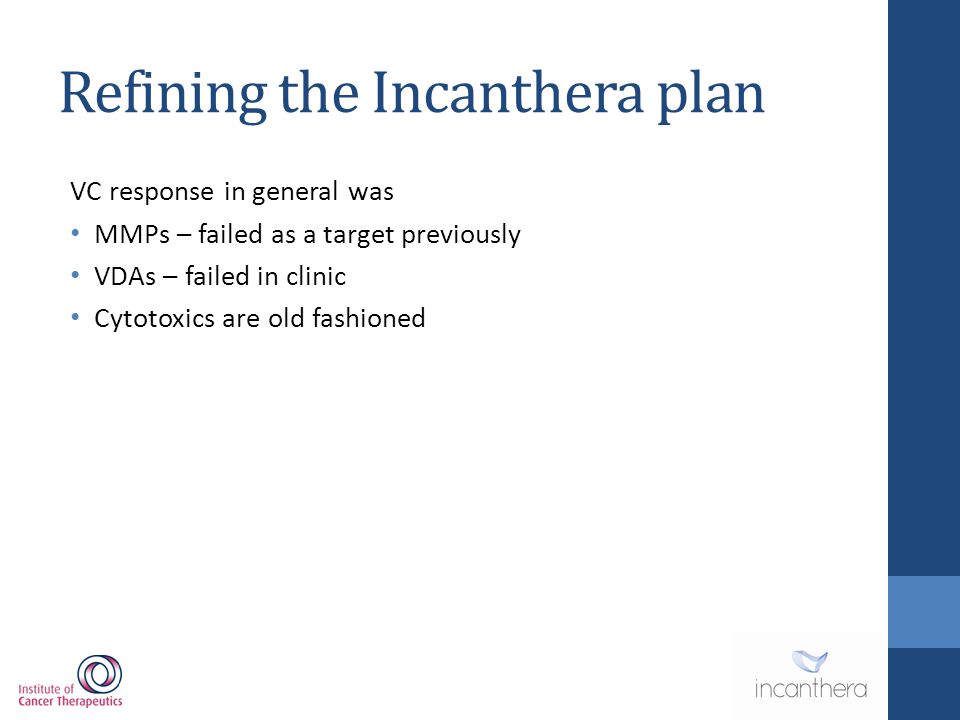 Refining the Incanthera plan

VC response in general was

• MMPs – failed as a target previously
• VDAs – failed in clinic
• Cytotoxics are old fashioned

Institute of Cancer Therapeutics

incanthera